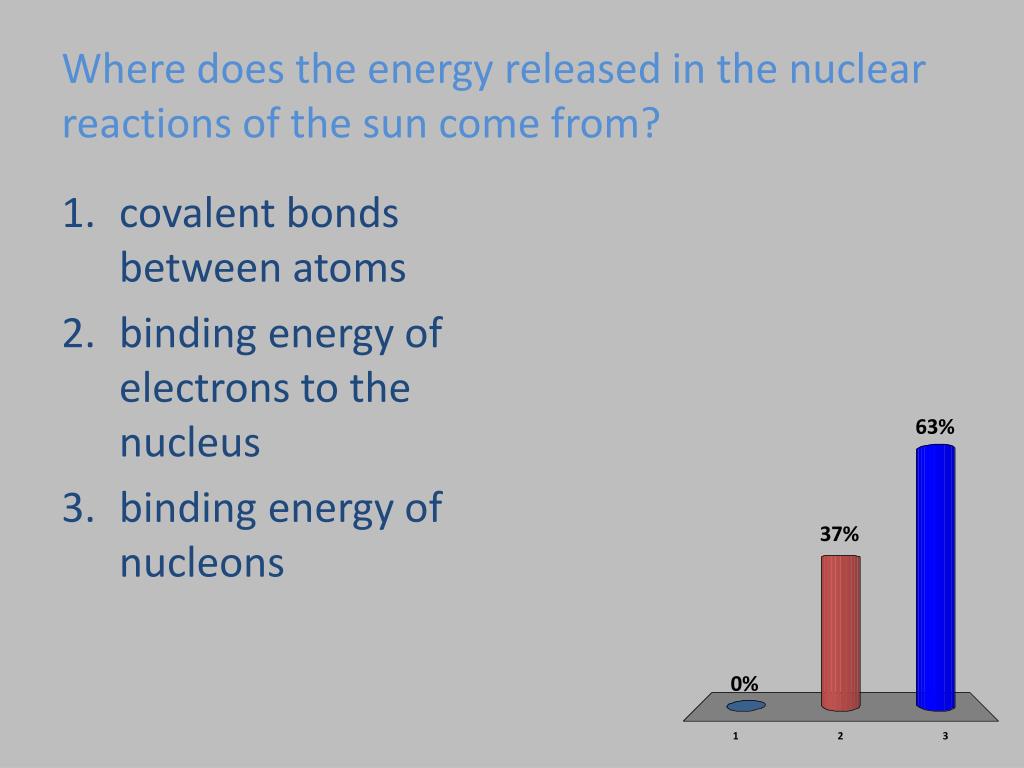 Where does the energy released in the nuclear reactions of the sun come from?

1. covalent bonds between atoms
2. binding energy of electrons to the nucleus
3. binding energy of nucleons

0%
37%
63%
1
2
3